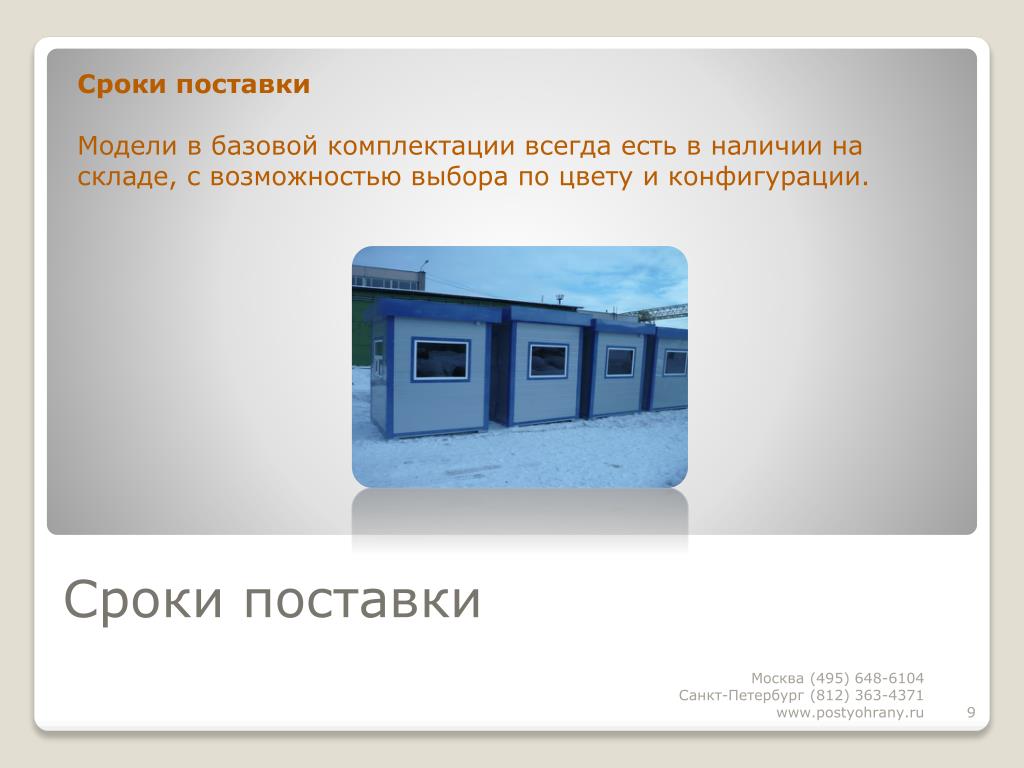 Сроки поставки

Модели в базовой комплектации всегда есть в наличии на складе, с возможностью выбора по цвету и конфигурации.

Сроки поставки

Москва (495) 648-6104
Санкт-Петербург (812) 363-4371
www.postyohrany.ru

9